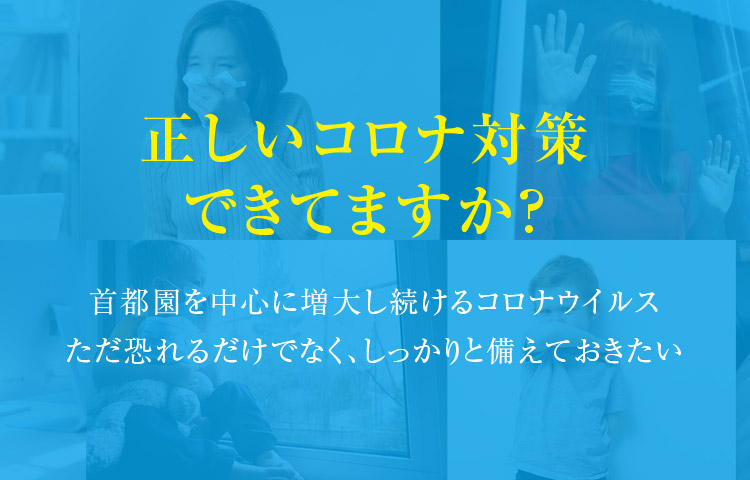 正しいコロナ対策
できてますか?

首都圏を中心に増大し続けるコロナウイルス
ただ恐れるだけでなく、しっかりと備えておきたい